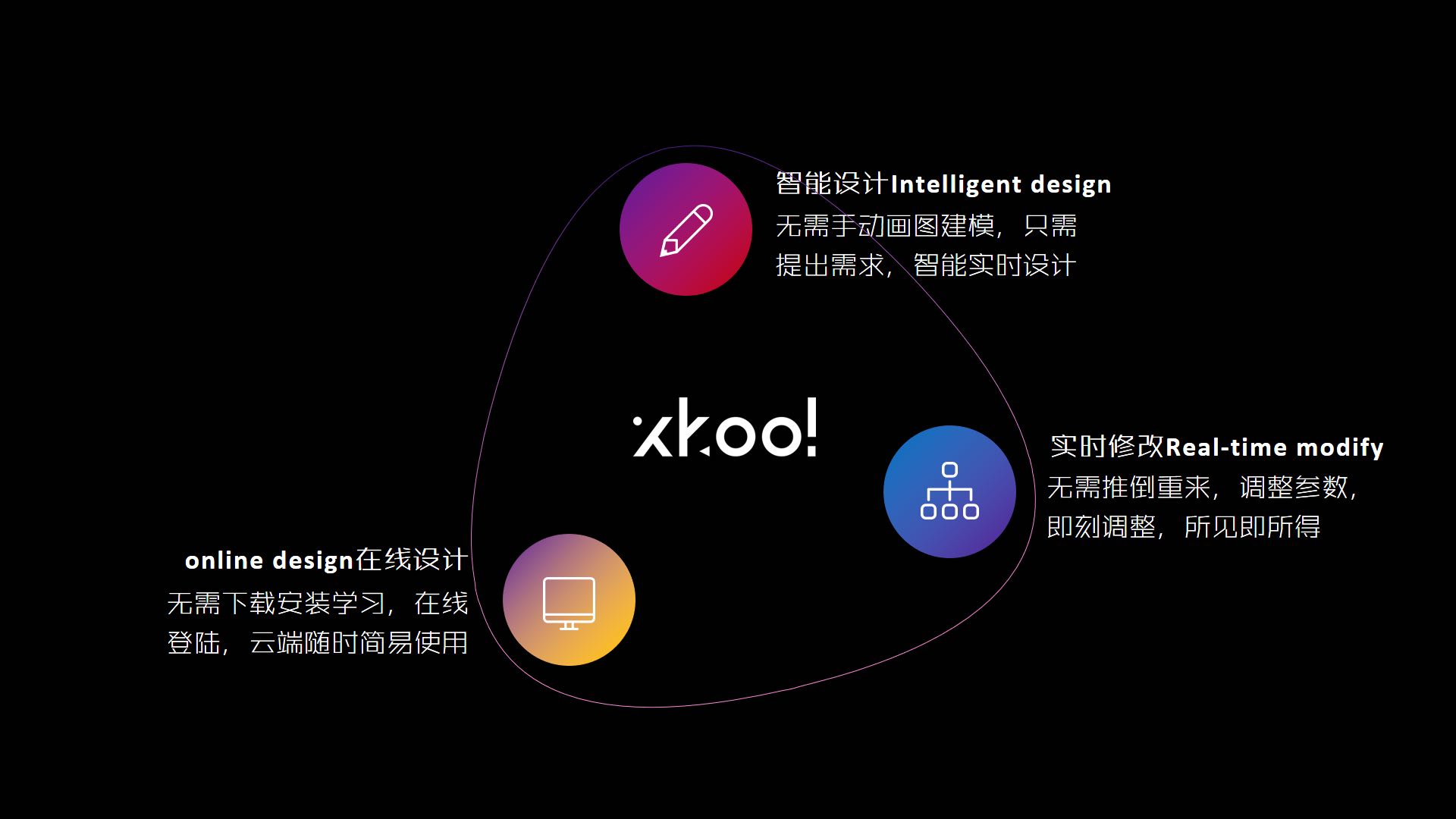 智能设计Intelligent design
无需手动画图建模，只需提出需求，智能实时设计

xkool

实时修改Real-time modify
无需推倒重来，调整参数，即刻调整，所见即所得

online design在线设计
无需下载安装学习，在线登陆，云端随时简易使用